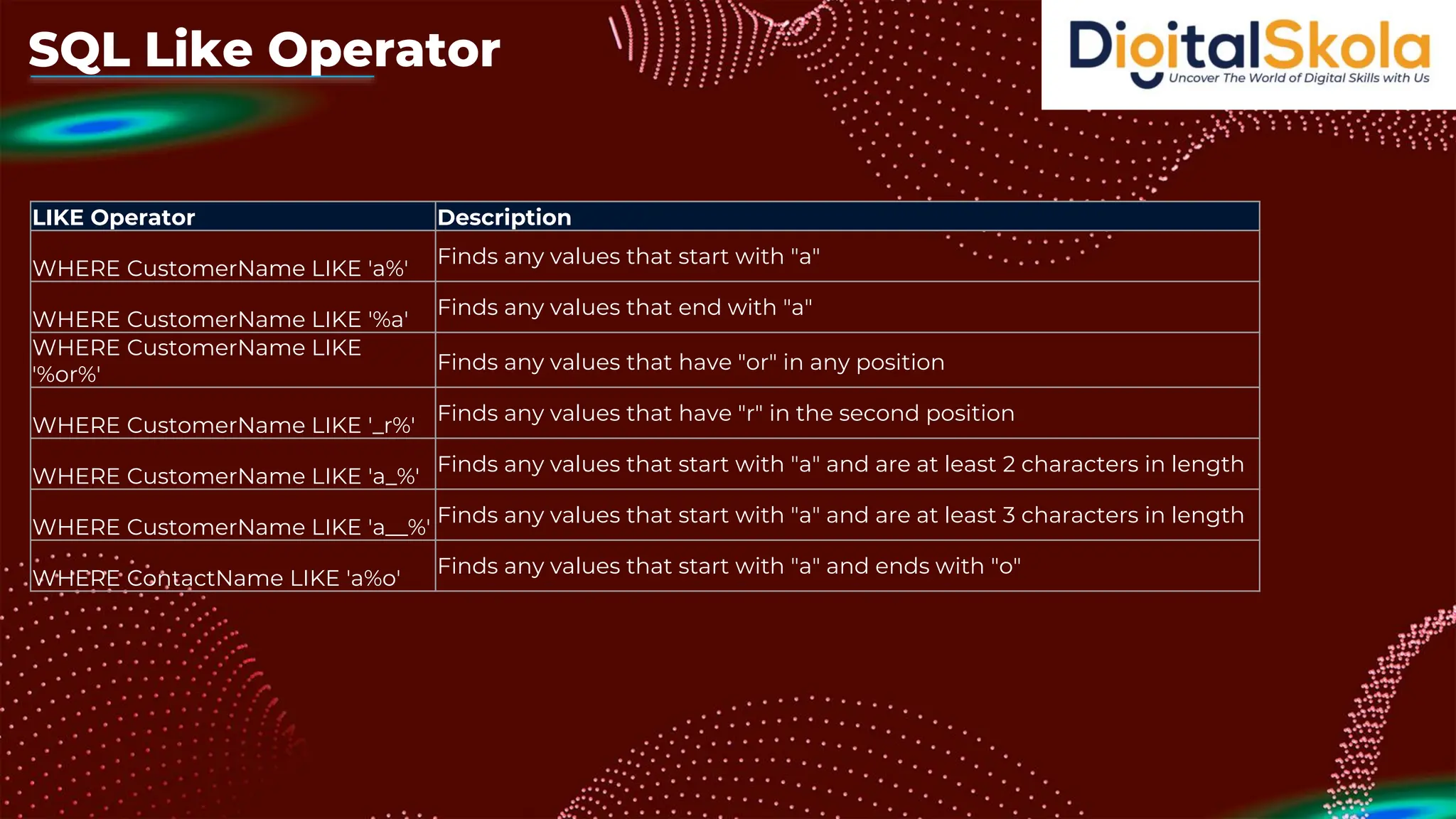 SQL Like Operator

DigitalSkola
Uncover The World of Digital Skills with Us

| LIKE Operator | Description |
|---|---|
| WHERE CustomerName LIKE 'a%' | Finds any values that start with "a" |
| WHERE CustomerName LIKE '%a' | Finds any values that end with "a" |
| WHERE CustomerName LIKE '%or%' | Finds any values that have "or" in any position |
| WHERE CustomerName LIKE '_r%' | Finds any values that have "r" in the second position |
| WHERE CustomerName LIKE 'a_%' | Finds any values that start with "a" and are at least 2 characters in length |
| WHERE CustomerName LIKE 'a__%' | Finds any values that start with "a" and are at least 3 characters in length |
| WHERE ContactName LIKE 'a%o' | Finds any values that start with "a" and ends with "o" |